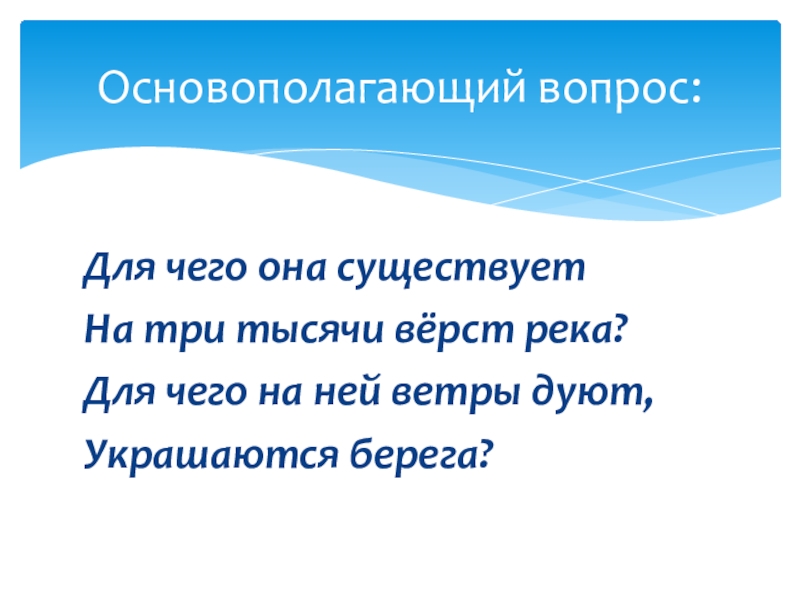 Основополагающий вопрос:

Для чего она существует
На три тысячи вёрст река?
Для чего на ней ветры дуют,
Украшаются берега?